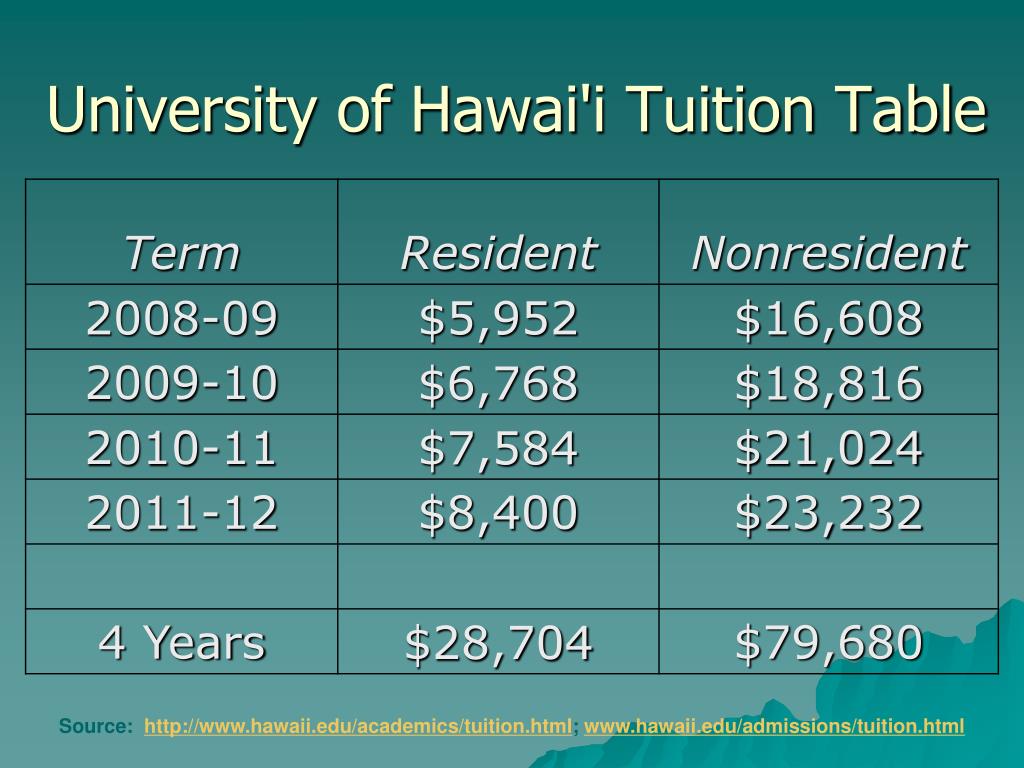 University of Hawai'i Tuition Table

| Term | Resident | Nonresident |
|---|---|---|
| 2008-09 | \$5,952 | \$16,608 |
| 2009-10 | \$6,768 | \$18,816 |
| 2010-11 | \$7,584 | \$21,024 |
| 2011-12 | \$8,400 | \$23,232 |
| | | |
| 4 Years | \$28,704 | \$79,680 |

Source: http://www.hawaii.edu/academics/tuition.html; www.hawaii.edu/admissions/tuition.html